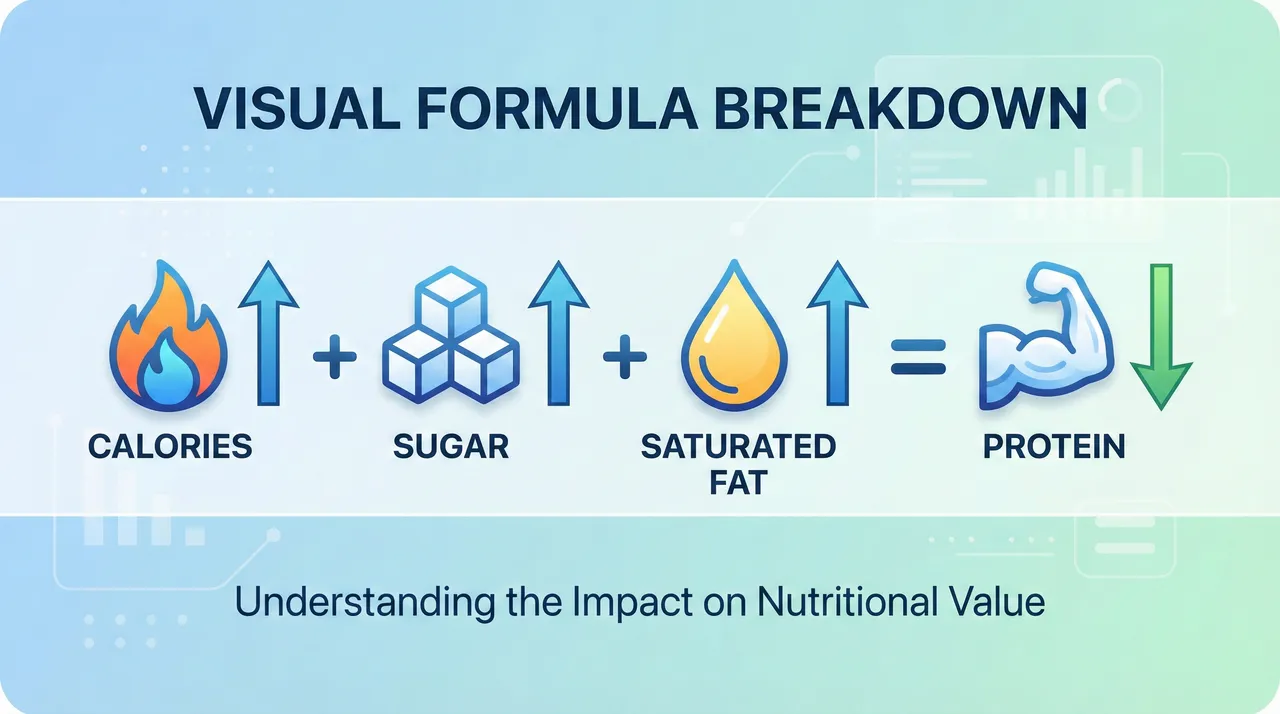 VISUAL FORMULA BREAKDOWN

CALORIES + SUGAR + SATURATED FAT = PROTEIN

Understanding the Impact on Nutritional Value